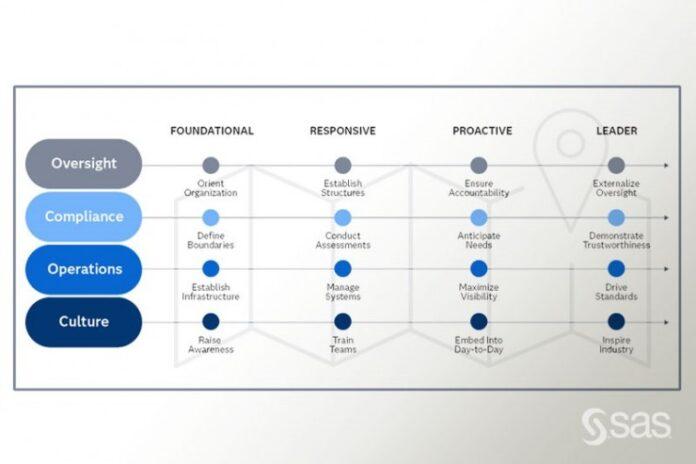 | | FOUNDATIONAL | RESPONSIVE | PROACTIVE | LEADER |
|---|---|---|---|---|
| Oversight | Orient Organization | Establish Structures | Ensure Accountability | Externalize Oversight |
| Compliance | Define Boundaries | Conduct Assessments | Anticipate Needs | Demonstrate Trustworthiness |
| Operations | Establish Infrastructure | Manage Systems | Maximize Visibility | Drive Standards |
| Culture | Raise Awareness | Train Teams | Embed Into Day-to-Day | Inspire Industry |

sas